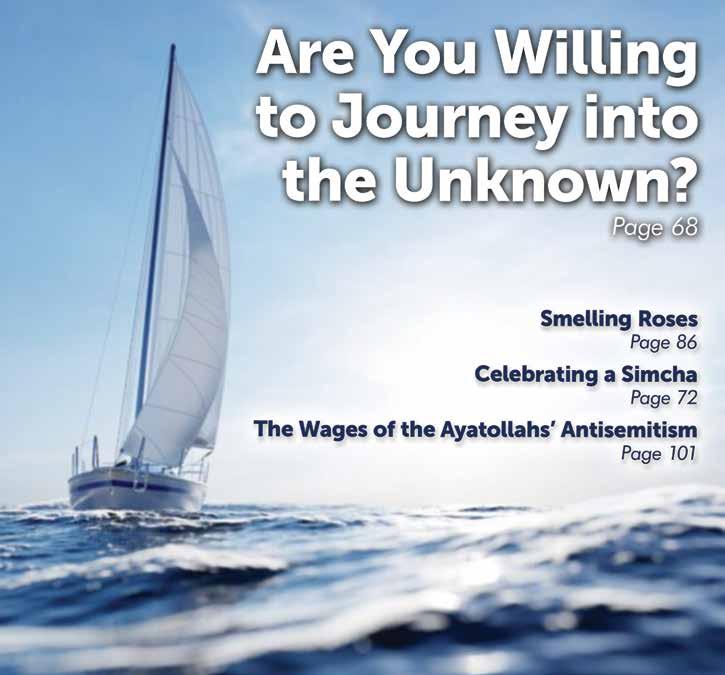 Are You Willing to Journey into the Unknown?
Page 68

Smelling Roses
Page 86

Celebrating a Simcha
Page 72

The Wages of the Ayatollahs' Antisemitism
Page 101